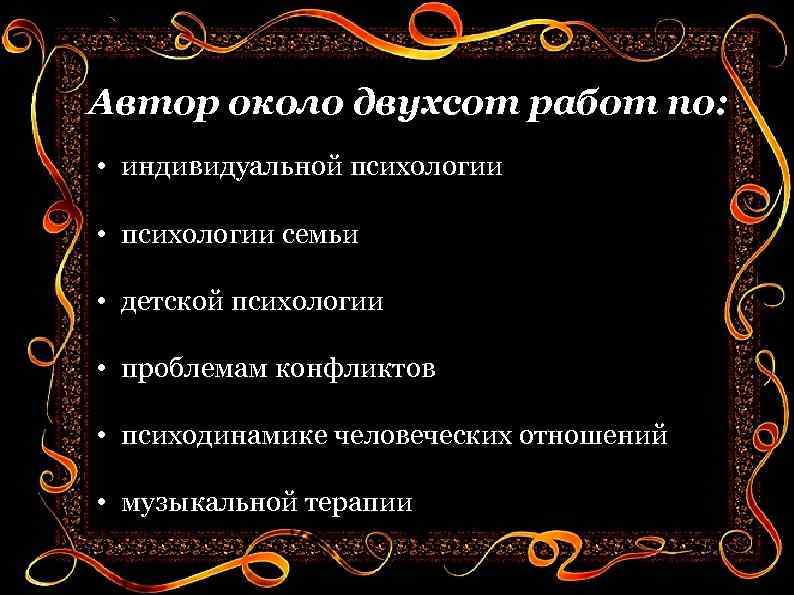 Автор около двухсот работ по:

• индивидуальной психологии

• психологии семьи

• детской психологии

• проблемам конфликтов

• психодинамике человеческих отношений

• музыкальной терапии